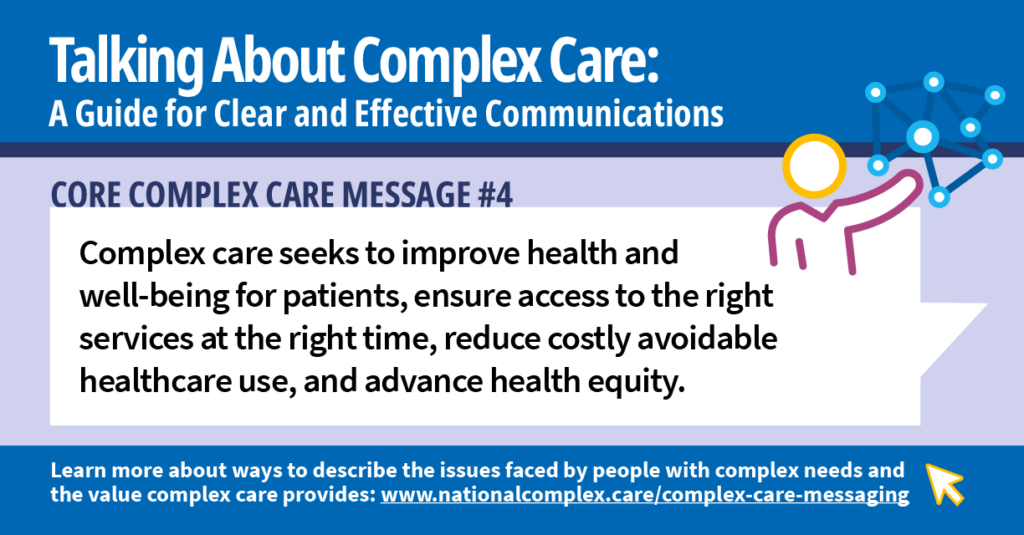 Talking About Complex Care:
A Guide for Clear and Effective Communications

CORE COMPLEX CARE MESSAGE #4

Complex care seeks to improve health and well-being for patients, ensure access to the right services at the right time, reduce costly avoidable healthcare use, and advance health equity.

Learn more about ways to describe the issues faced by people with complex needs and the value complex care provides: www.nationalcomplex.care/complex-care-messaging